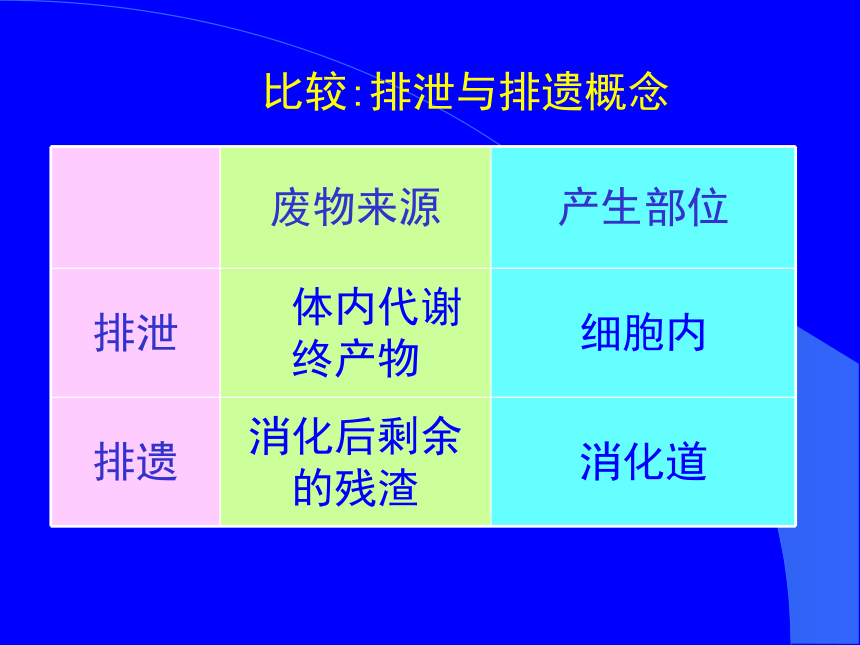 比较:排泄与排遗概念

| | 废物来源 | 产生部位 |
|---|---|---|
| 排泄 | 体内代谢终产物 | 细胞内 |
| 排遗 | 消化后剩余的残渣 | 消化道 |